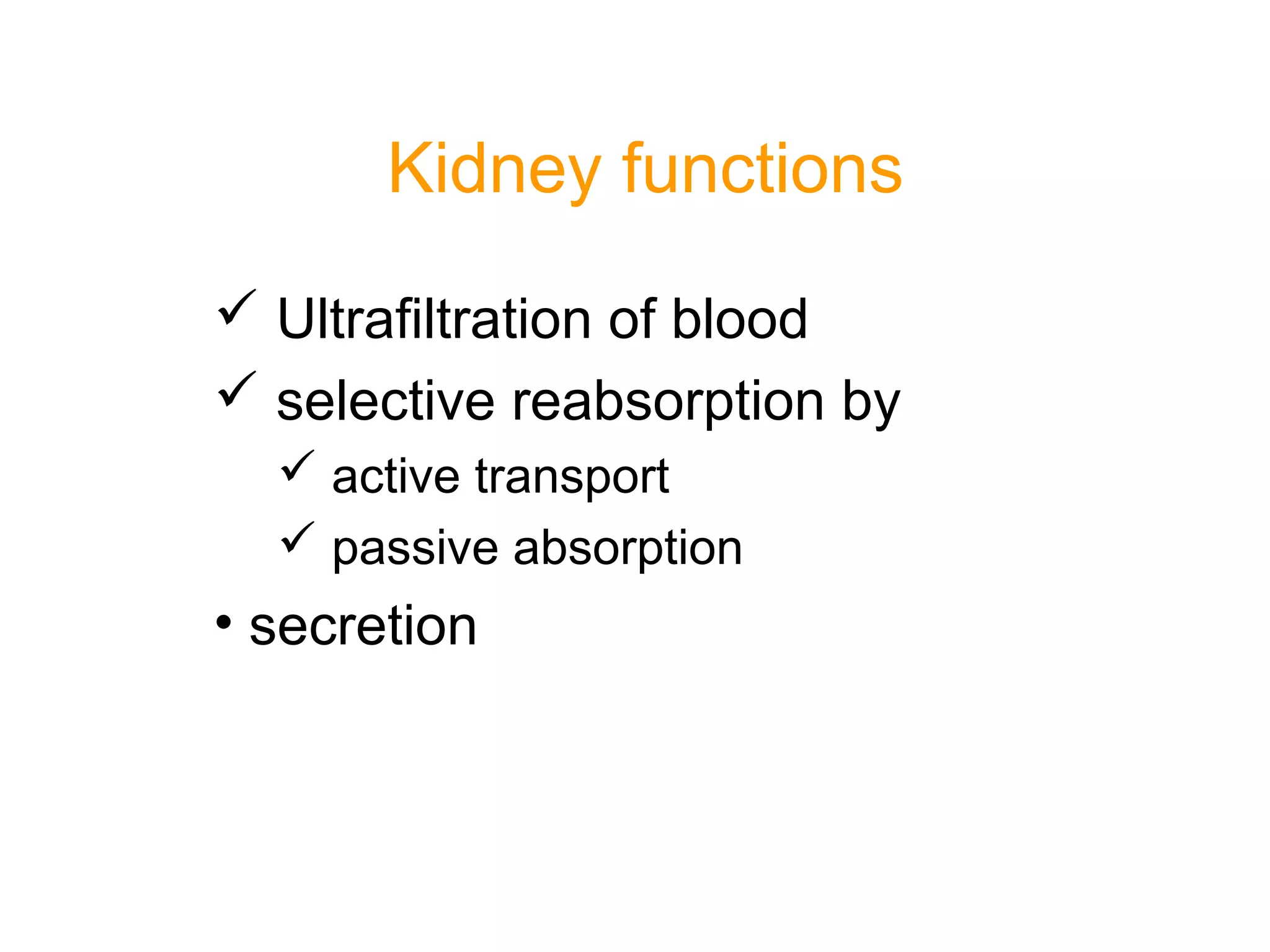 Kidney functions

✓ Ultrafiltration of blood
✓ selective reabsorption by
✓ active transport
✓ passive absorption
• secretion